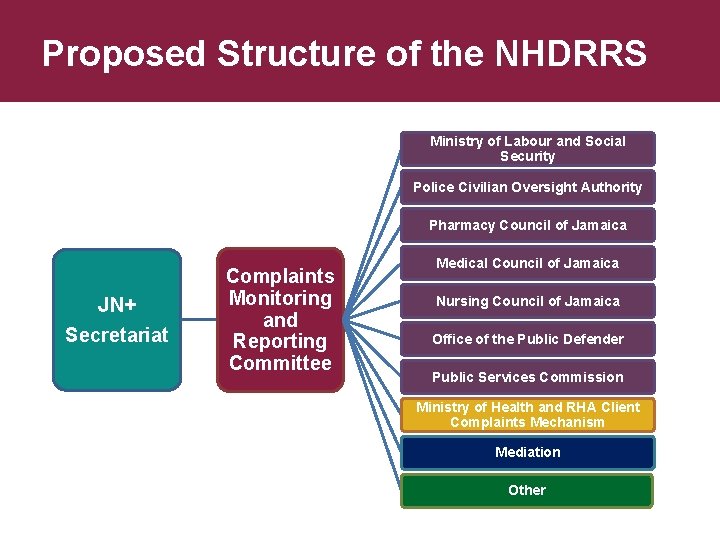 Proposed Structure of the NHDRRS

JN+ Secretariat

Complaints Monitoring and Reporting Committee

Ministry of Labour and Social Security

Police Civilian Oversight Authority

Pharmacy Council of Jamaica

Medical Council of Jamaica

Nursing Council of Jamaica

Office of the Public Defender

Public Services Commission

Ministry of Health and RHA Client Complaints Mechanism

Mediation

Other